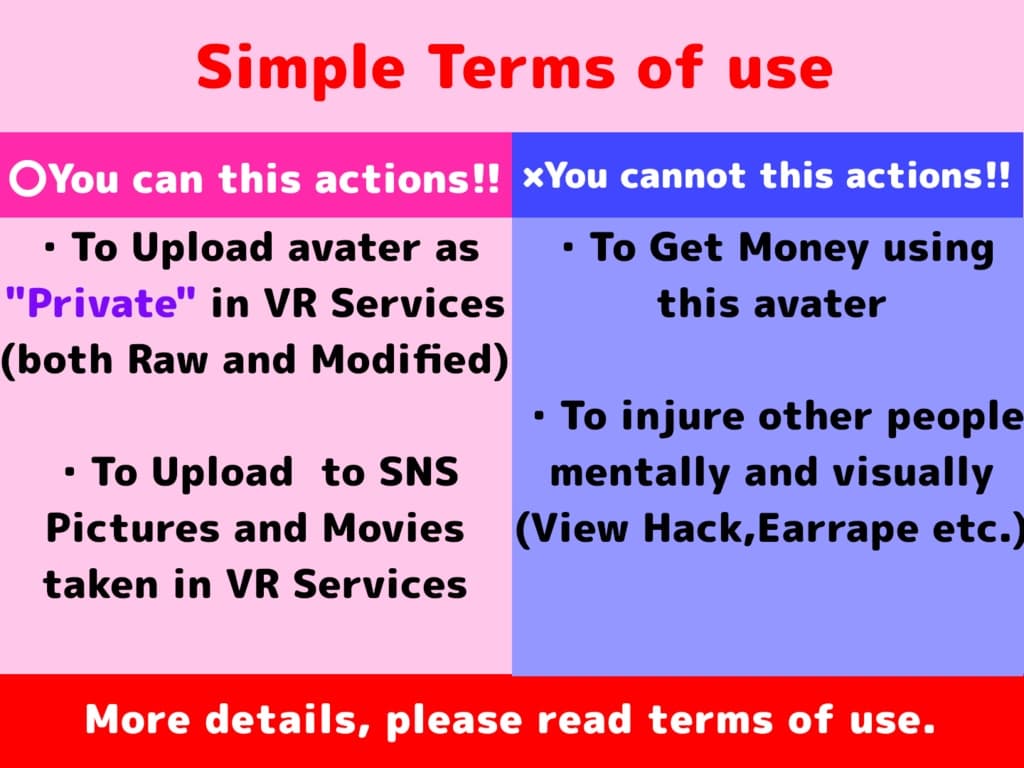 Simple Terms of use

○You can this actions!!

・To Upload avater as "Private" in VR Services (both Raw and Modified)

・To Upload to SNS Pictures and Movies taken in VR Services

×You cannot this actions!!

・To Get Money using this avater

・To injure other people mentally and visually (View Hack,Earrape etc.)

More details, please read terms of use.